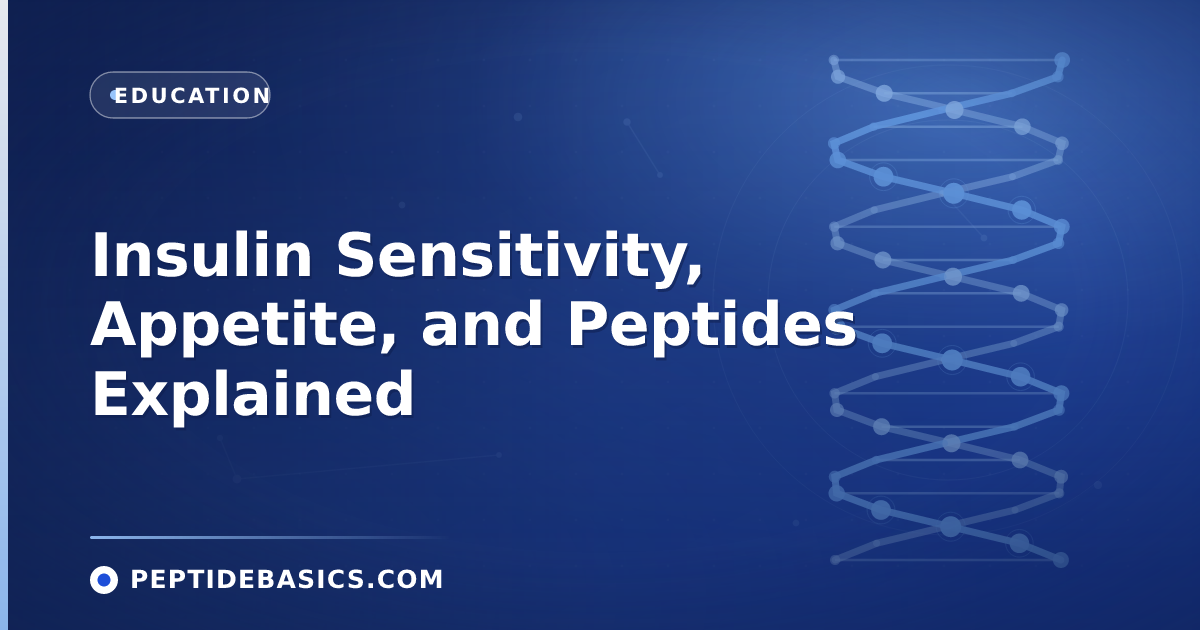 EDUCATION

Insulin Sensitivity, Appetite, and Peptides Explained

PEPTIDEBASICS.COM